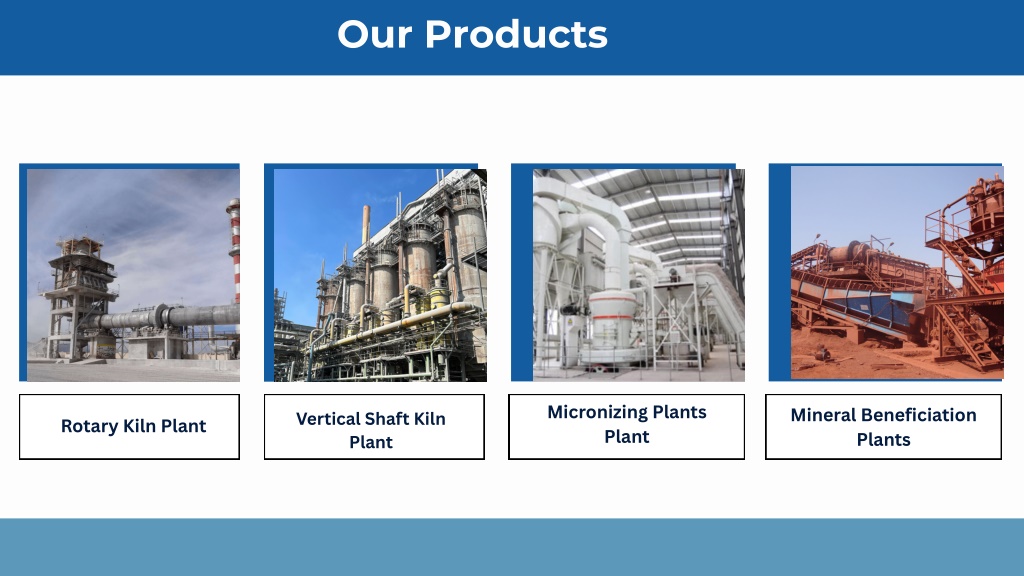 Our Products

Rotary Kiln Plant

Vertical Shaft Kiln Plant

Micronizing Plants Plant

Mineral Beneficiation Plants